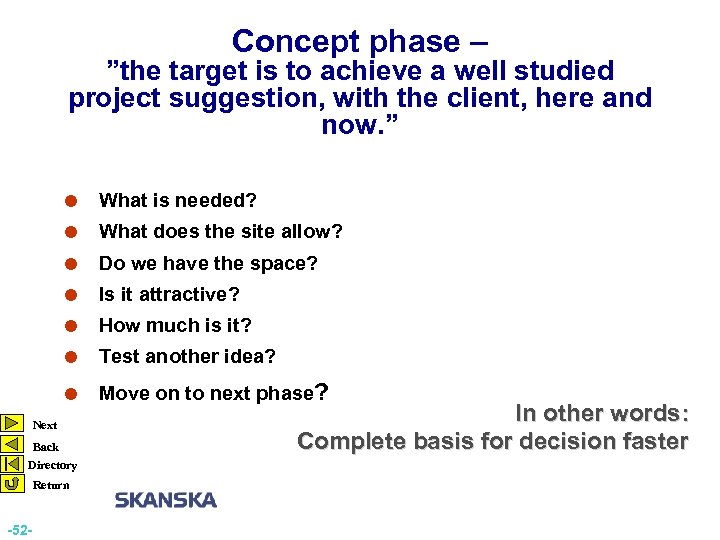 Concept phase –
”the target is to achieve a well studied project suggestion, with the client, here and now.”

What is needed?
What does the site allow?
Do we have the space?
Is it attractive?
How much is it?
Test another idea?
Move on to next phase?

In other words:
Complete basis for decision faster

Next
Back
Directory
Return

SKANSKA

-52-